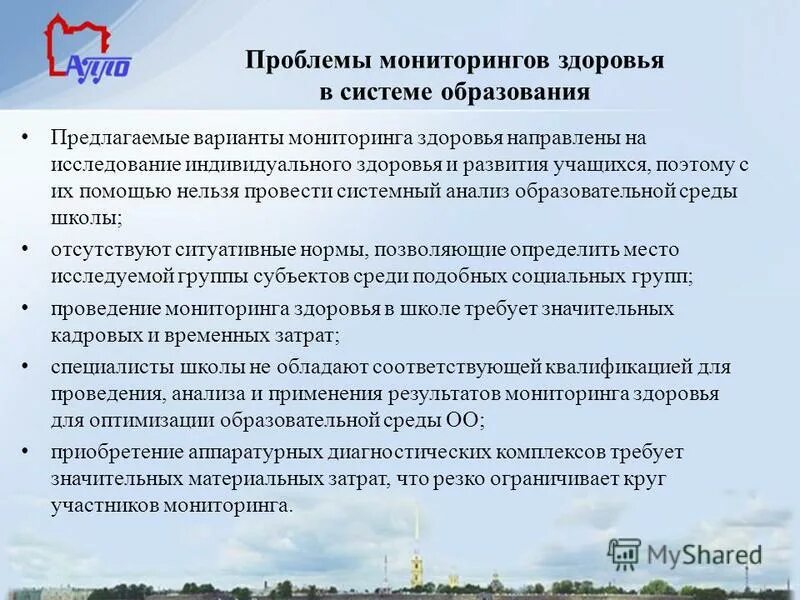 АППО

Проблемы мониторингов здоровья в системе образования

• Предлагаемые варианты мониторинга здоровья направлены на исследование индивидуального здоровья и развития учащихся, поэтому с их помощью нельзя провести системный анализ образовательной среды школы;

• отсутствуют ситуативные нормы, позволяющие определить место исследуемой группы субъектов среди подобных социальных групп;

• проведение мониторинга здоровья в школе требует значительных кадровых и временных затрат;

• специалисты школы не обладают соответствующей квалификацией для проведения, анализа и применения результатов мониторинга здоровья для оптимизации образовательной среды ОО;

• приобретение аппаратурных диагностических комплексов требует значительных материальных затрат, что резко ограничивает круг участников мониторинга.

MyShared